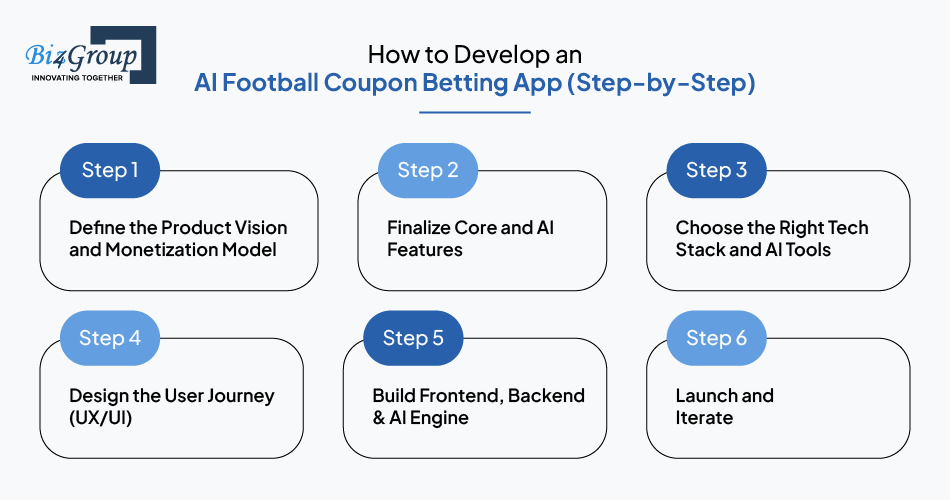 Biz4Group
INNOVATING TOGETHER

How to Develop an
AI Football Coupon Betting App (Step-by-Step)

Step 1
Define the Product Vision and Monetization Model

Step 2
Finalize Core and AI Features

Step 3
Choose the Right Tech Stack and AI Tools

Step 4
Design the User Journey (UX/UI)

Step 5
Build Frontend, Backend & AI Engine

Step 6
Launch and Iterate